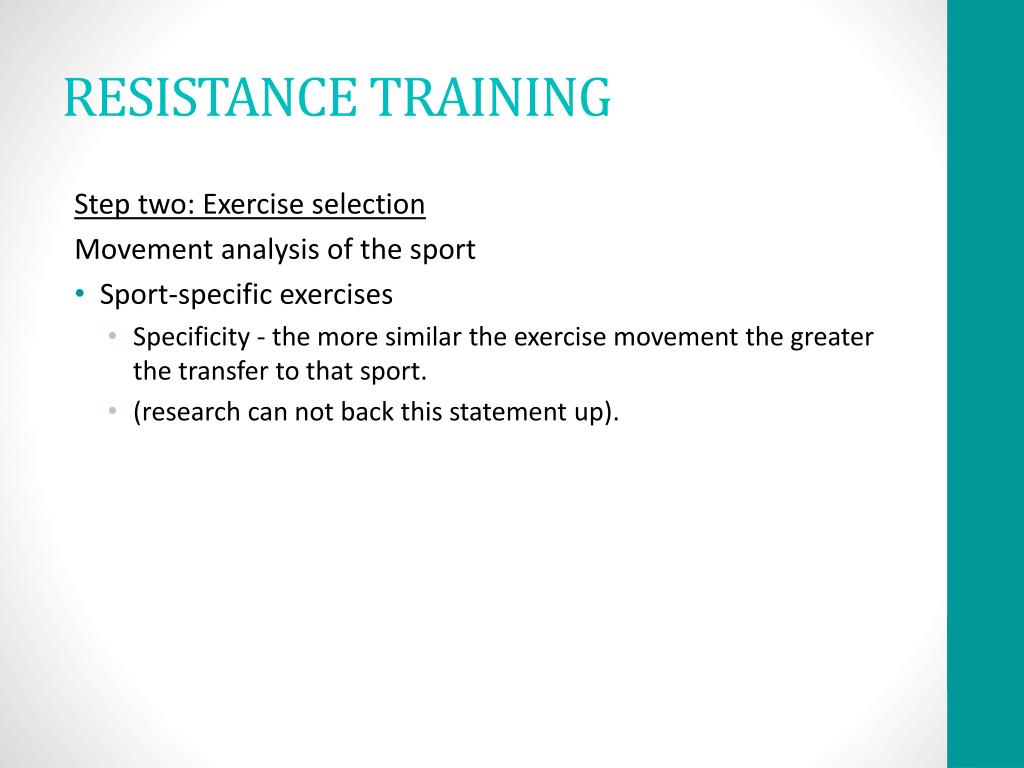 RESISTANCE TRAINING

Step two: Exercise selection

Movement analysis of the sport

• Sport-specific exercises
  • Specificity - the more similar the exercise movement the greater the transfer to that sport.
  • (research can not back this statement up).